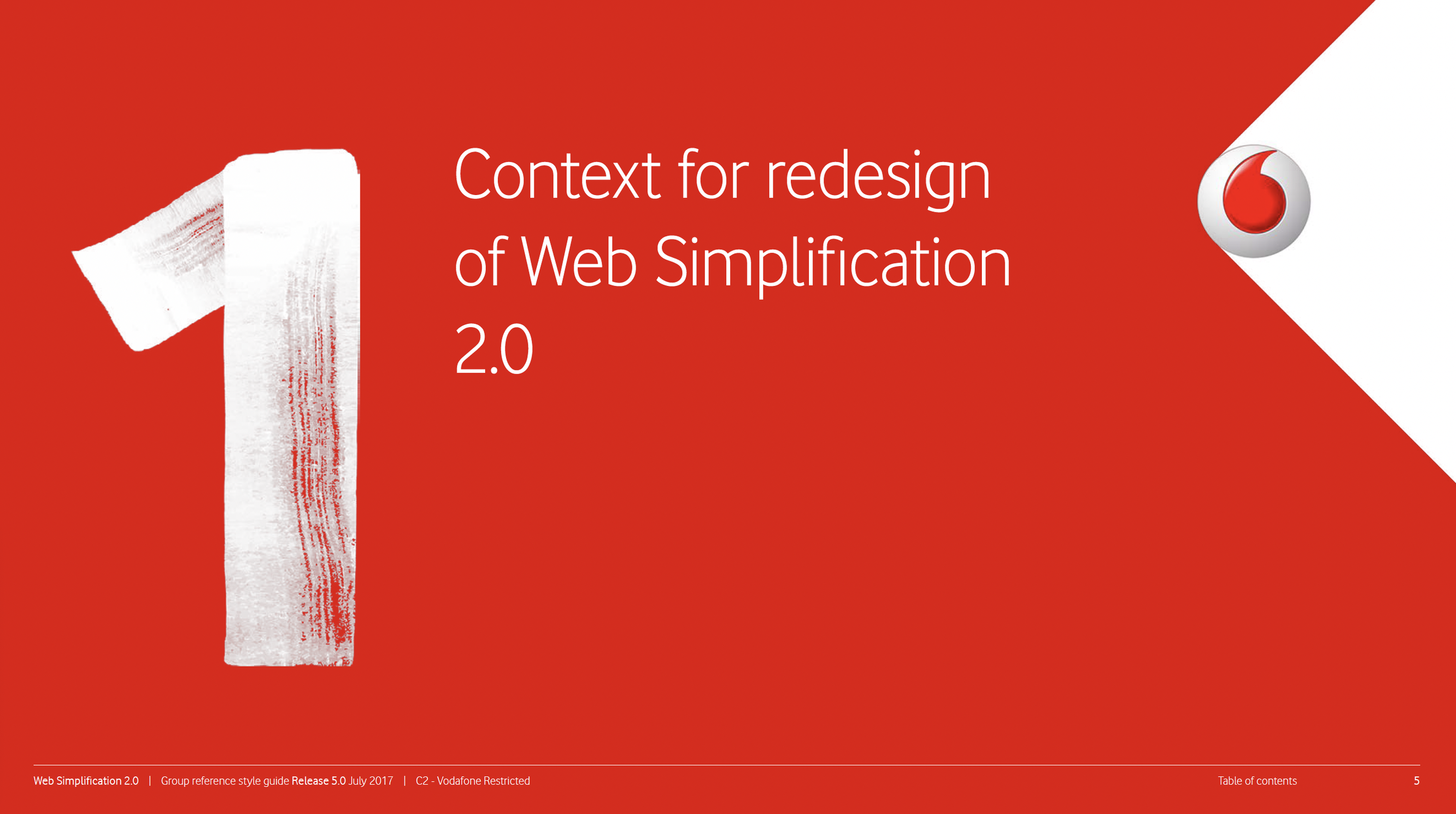 1

Context for redesign of Web Simplification 2.0

Web Simplification 2.0 | Group reference style guide Release 5.0 July 2017 | C2 - Vodafone Restricted

Table of contents

5